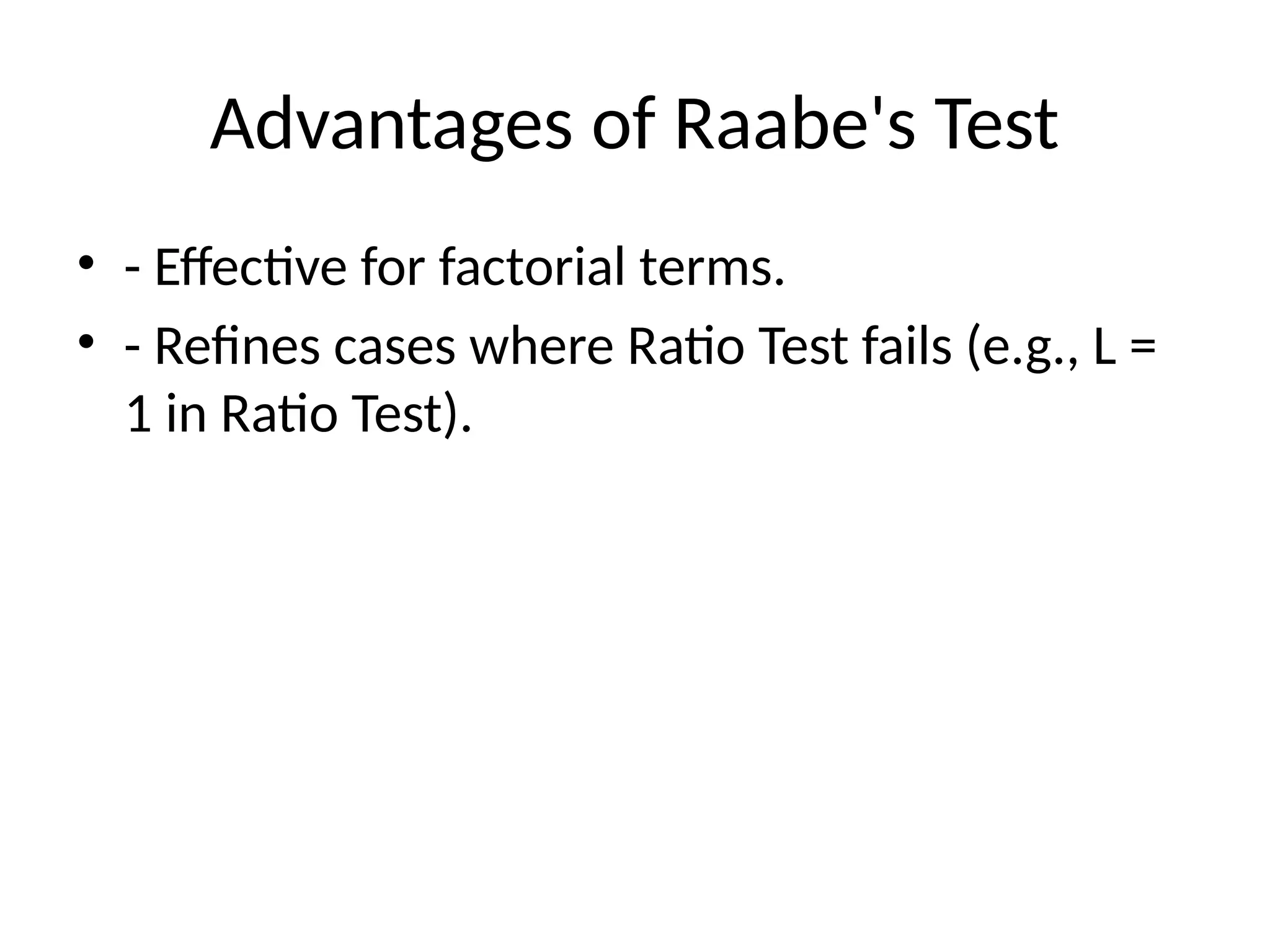 Advantages of Raabe's Test

• - Effective for factorial terms.
• - Refines cases where Ratio Test fails (e.g., L = 1 in Ratio Test).